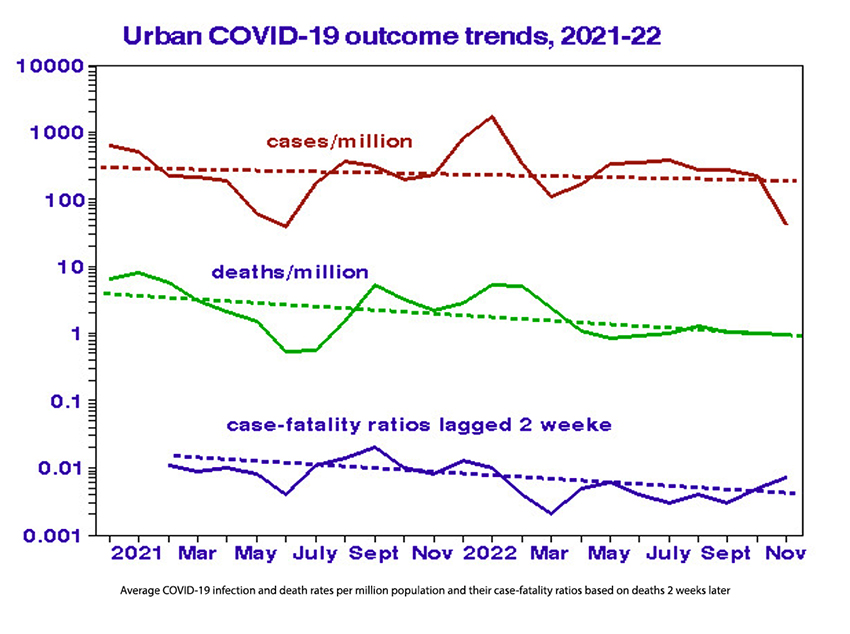 Urban COVID-19 outcome trends, 2021-22

10000
1000
100
10
1
0.1
0.01
0.001

cases/million
deaths/million
case-fatality ratios lagged 2 weeke

2021 Mar May July Sept Nov 2022 Mar May July Sept Nov

Average COVID-19 infection and death rates per million population and their case-fatality ratios based on deaths 2 weeks later